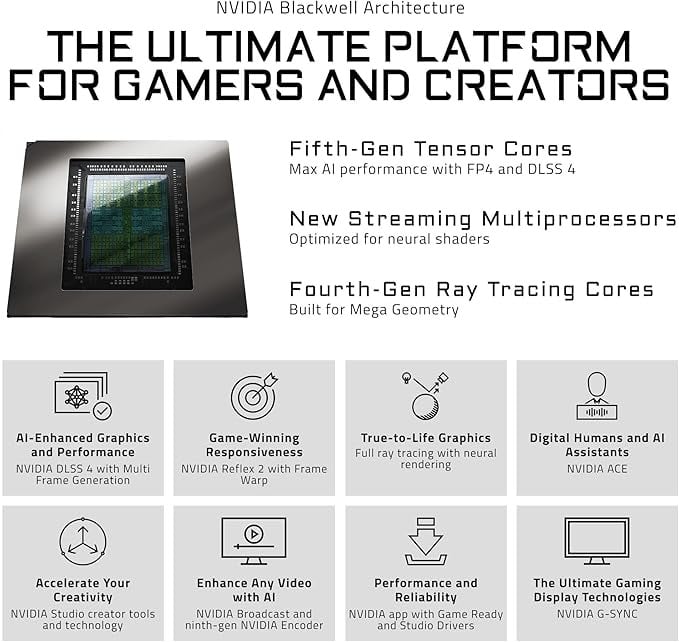 NVIDIA Blackwell Architecture

THE ULTIMATE PLATFORM FOR GAMERS AND CREATORS

Fifth-Gen Tensor Cores
Max AI performance with FP4 and DLSS 4

New Streaming Multiprocessors
Optimized for neural shaders

Fourth-Gen Ray Tracing Cores
Built for Mega Geometry

AI-Enhanced Graphics and Performance
NVIDIA DLSS 4 with Multi Frame Generation

Game-Winning Responsiveness
NVIDIA Reflex 2 with Frame Warp

True-to-Life Graphics
Full ray tracing with neural rendering

Digital Humans and AI Assistants
NVIDIA ACE

Accelerate Your Creativity
NVIDIA Studio creator tools and technology

Enhance Any Video with AI
NVIDIA Broadcast and ninth-gen NVIDIA Encoder

Performance and Reliability
NVIDIA app with Game Ready and Studio Drivers

The Ultimate Gaming Display Technologies
NVIDIA G-SYNC